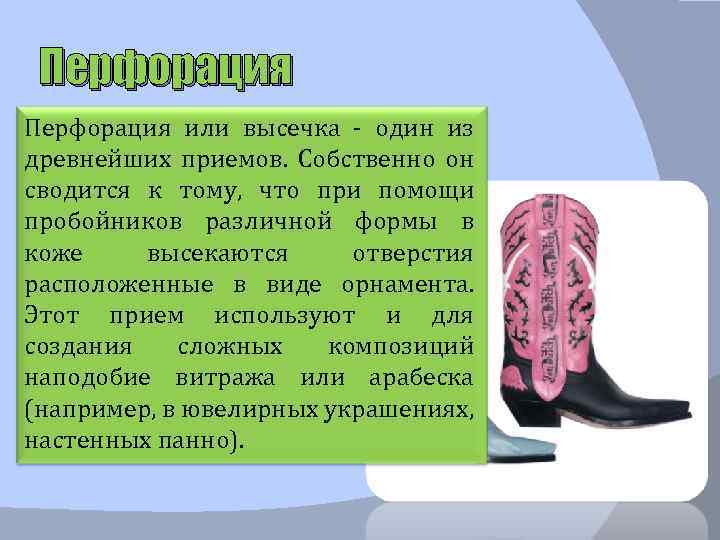 Перфорация

Перфорация или высечка - один из древнейших приемов. Собственно он сводится к тому, что при помощи пробойников различной формы в коже высекаются отверстия расположенные в виде орнамента. Этот прием используют и для создания сложных композиций наподобие витража или арабеска (например, в ювелирных украшениях, настенных панно).